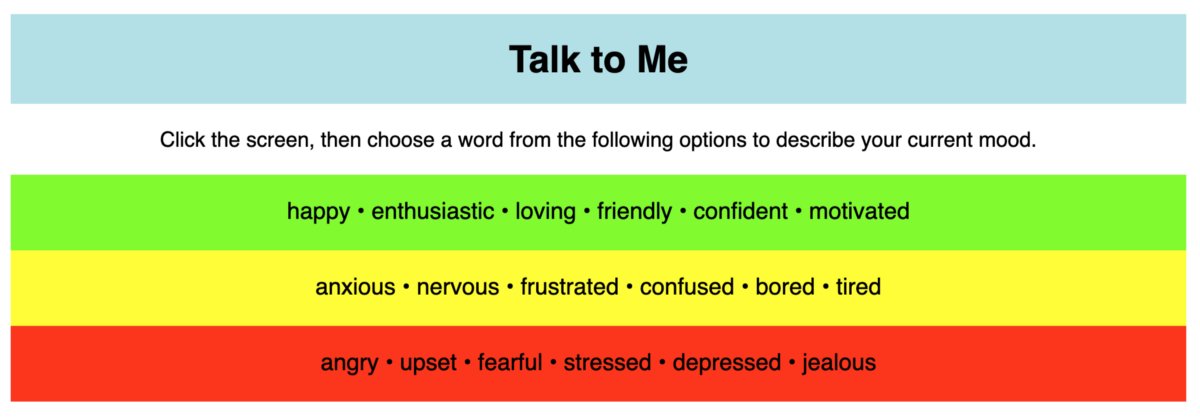 Talk to Me

Click the screen, then choose a word from the following options to describe your current mood.

happy • enthusiastic • loving • friendly • confident • motivated

anxious • nervous • frustrated • confused • bored • tired

angry • upset • fearful • stressed • depressed • jealous